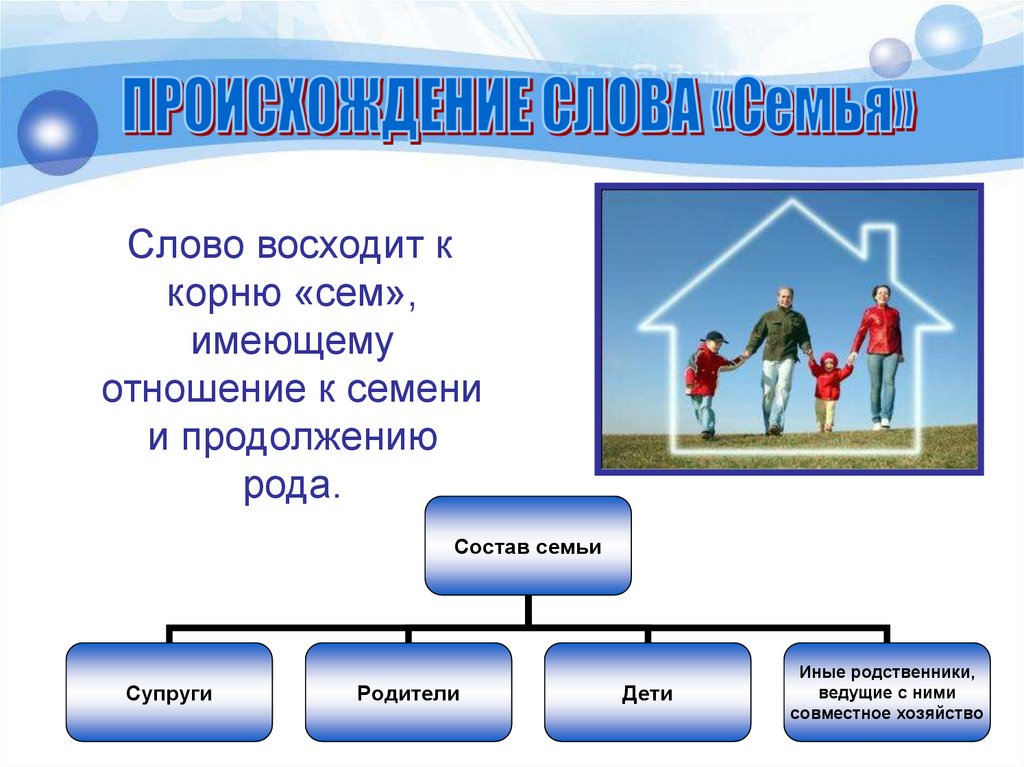 ПРОИСХОЖДЕНИЕ СЛОВА «Семья»

Слово восходит к корню «сем», имеющему отношение к семени и продолжению рода.

Состав семьи

Супруги

Родители

Дети

Иные родственники, ведущие с ними совместное хозяйство